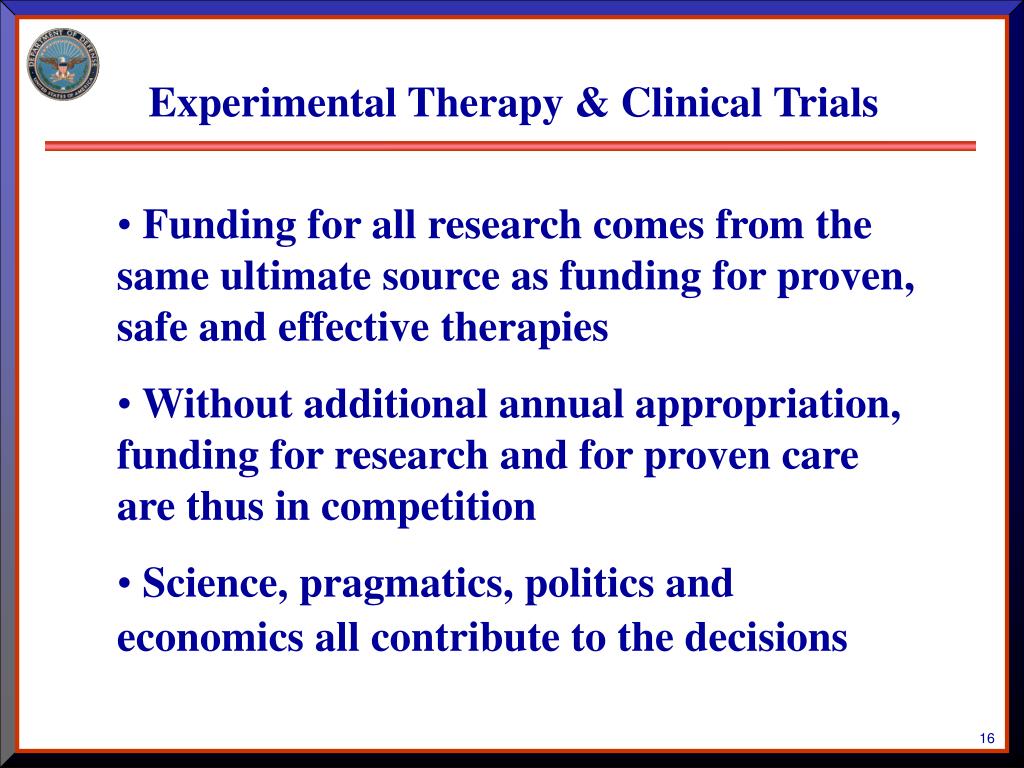 DEPARTMENT OF DEFENSE UNITED STATES OF AMERICA

Experimental Therapy & Clinical Trials

• Funding for all research comes from the same ultimate source as funding for proven, safe and effective therapies

• Without additional annual appropriation, funding for research and for proven care are thus in competition

• Science, pragmatics, politics and economics all contribute to the decisions

16